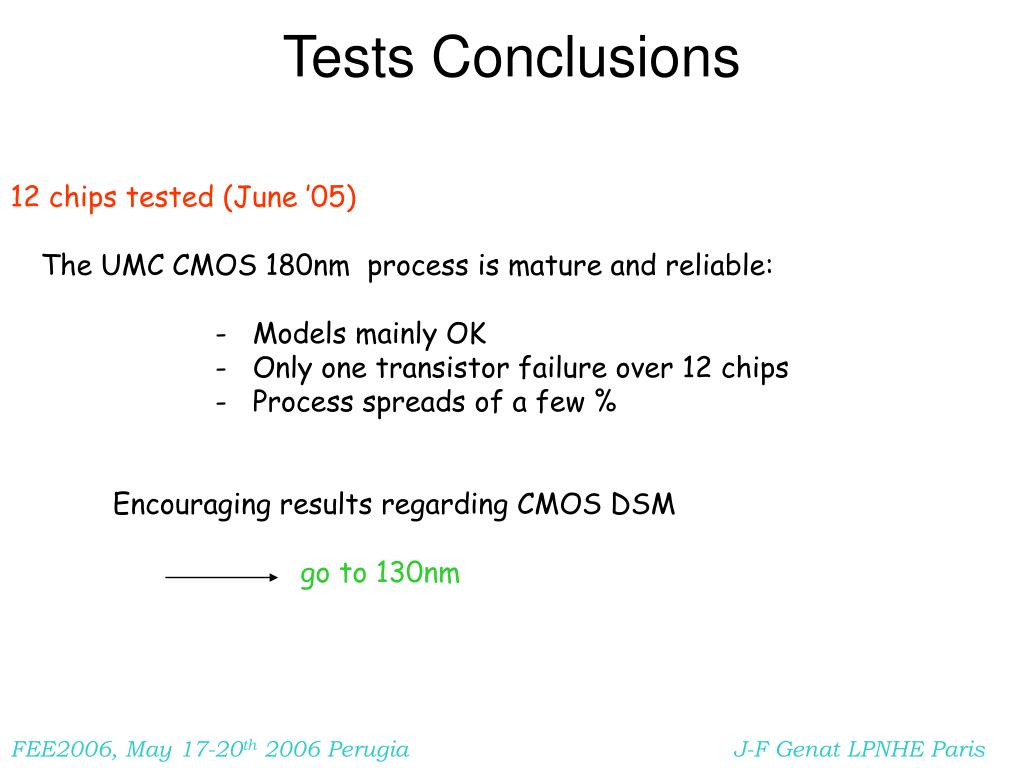 Tests Conclusions

12 chips tested (June ’05)

The UMC CMOS 180nm process is mature and reliable:

- Models mainly OK
- Only one transistor failure over 12 chips
- Process spreads of a few %

Encouraging results regarding CMOS DSM

go to 130nm

FEE2006, May 17-20$^{th}$ 2006 Perugia

J-F Genat LPNHE Paris